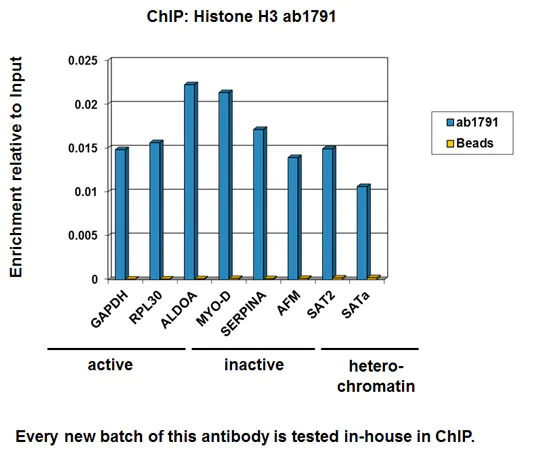 ChIP: Histone H3 ab1791

Enrichment relative to Input

0.025
0.02
0.015
0.01
0.005
0

ab1791
Beads

GAPDH
RPL30
ALDOA
MYO-D
SERPINA
AFM
SAT2
SATa

active
inactive
hetero-chromatin

Every new batch of this antibody is tested in-house in ChIP.